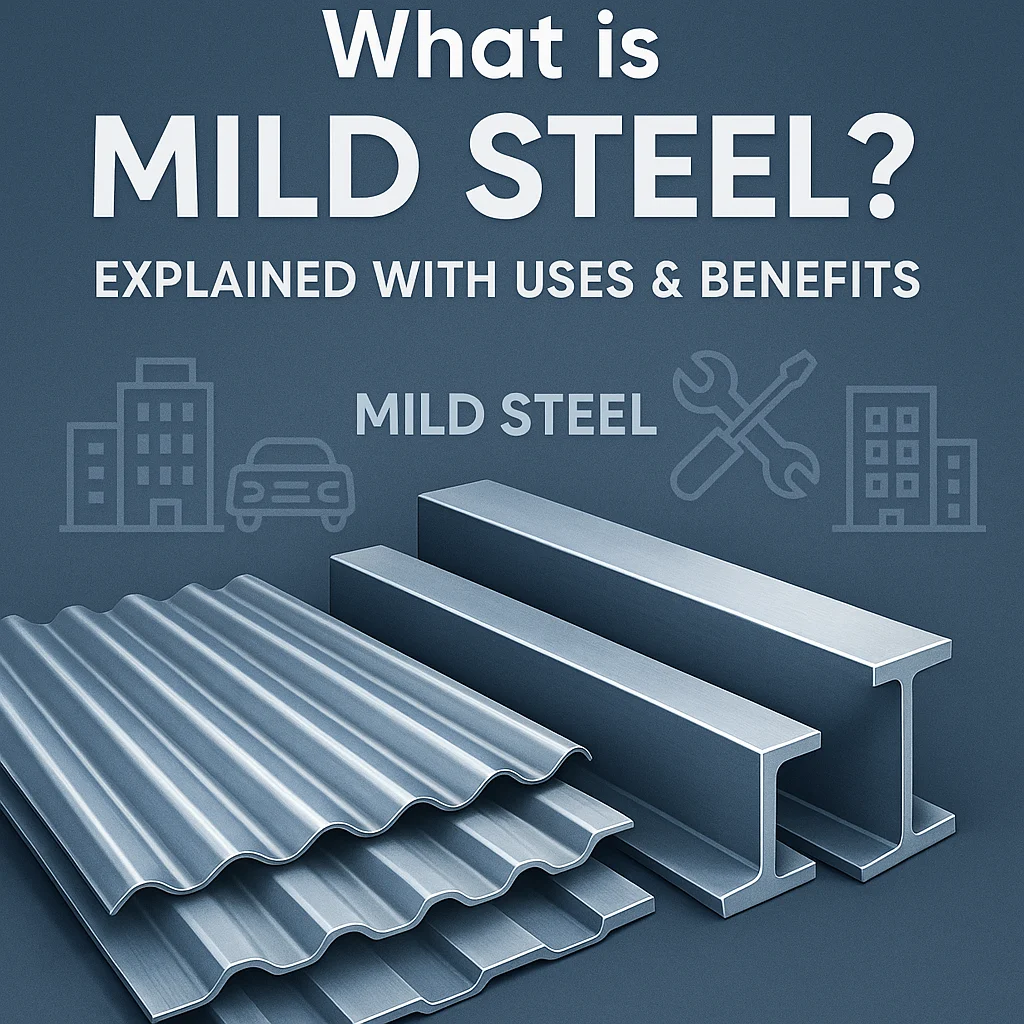 What is
MILD STEEL?
EXPLAINED WITH USES & BENEFITS

MILD STEEL